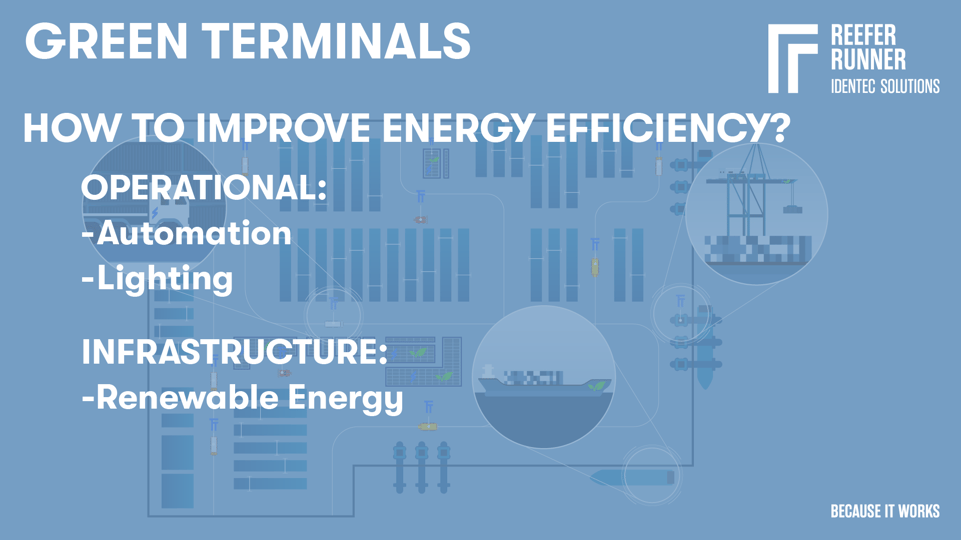 GREEN TERMINALS

REEFER RUNNER
IDENTEC SOLUTIONS

HOW TO IMPROVE ENERGY EFFICIENCY?

OPERATIONAL:
-Automation
-Lighting

INFRASTRUCTURE:
-Renewable Energy

BECAUSE IT WORKS